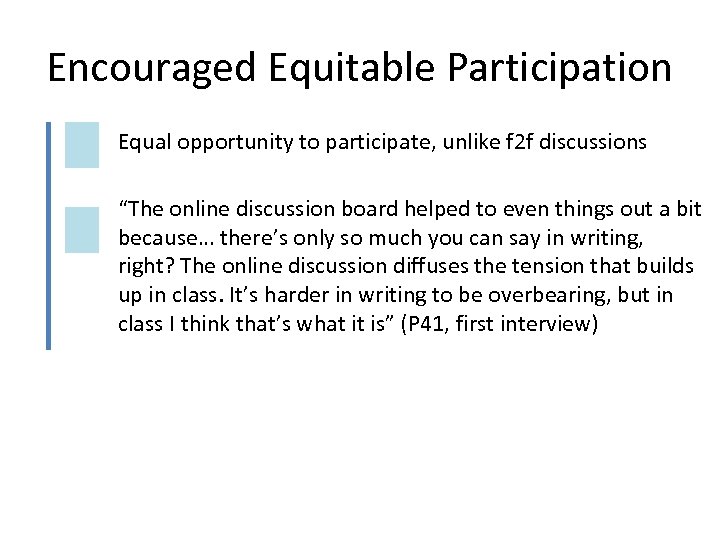 Encouraged Equitable Participation

Equal opportunity to participate, unlike f2f discussions

“The online discussion board helped to even things out a bit because… there’s only so much you can say in writing, right? The online discussion diffuses the tension that builds up in class. It’s harder in writing to be overbearing, but in class I think that’s what it is” (P41, first interview)